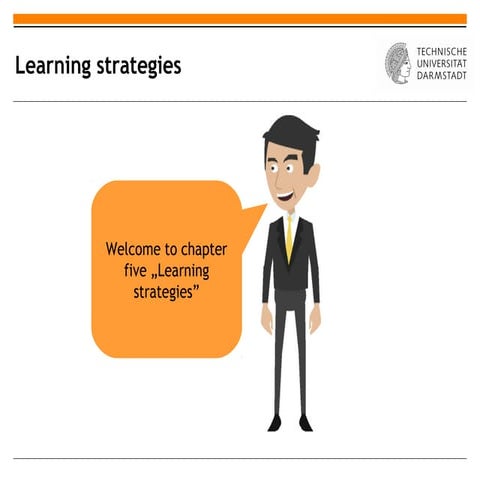 Learning strategies

TECHNISCHE
UNIVERSITÄT
DARMSTADT

Welcome to chapter five „Learning strategies”